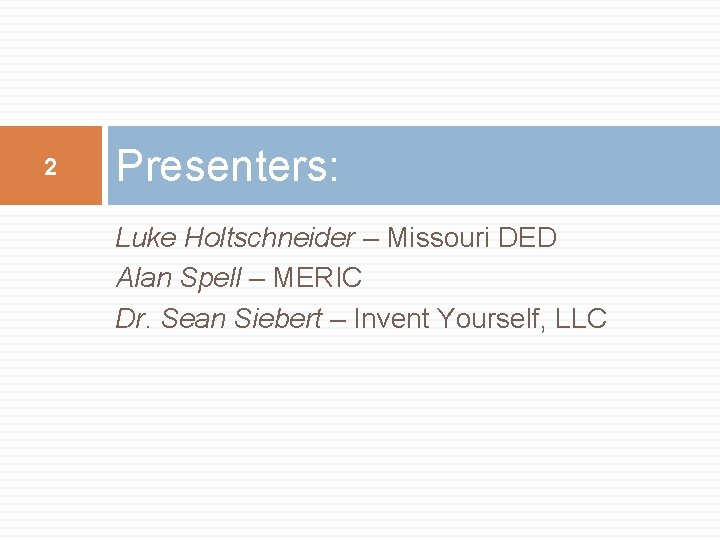 2

Presenters:

Luke Holtschneider – Missouri DED
Alan Spell – MERIC
Dr. Sean Siebert – Invent Yourself, LLC